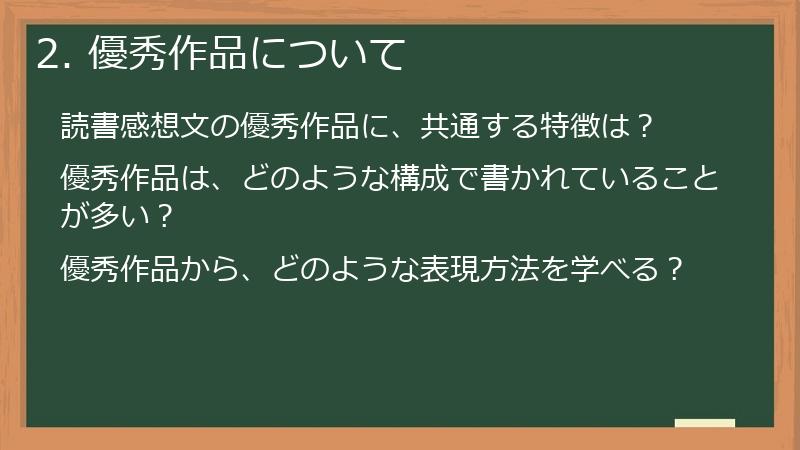 2. 優秀作品について

読書感想文の優秀作品に、共通する特徴は？

優秀作品は、どのような構成で書かれていることが多い？

優秀作品から、どのような表現方法を学べる？